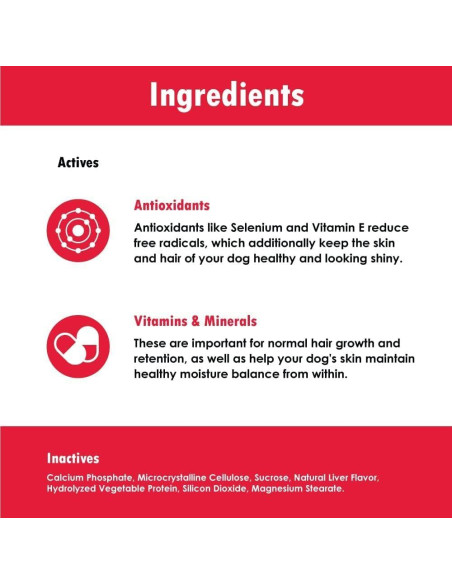 Ingredients

Actives

Antioxidants

Antioxidants like Selenium and Vitamin E reduce free radicals, which additionally keep the skin and hair of your dog healthy and looking shiny.

Vitamins & Minerals

These are important for normal hair growth and retention, as well as help your dog's skin maintain healthy moisture balance from within.

Inactives

Calcium Phosphate, Microcrystalline Cellulose, Sucrose, Natural Liver Flavor, Hydrolyzed Vegetable Protein, Silicon Dioxide, Magnesium Stearate.